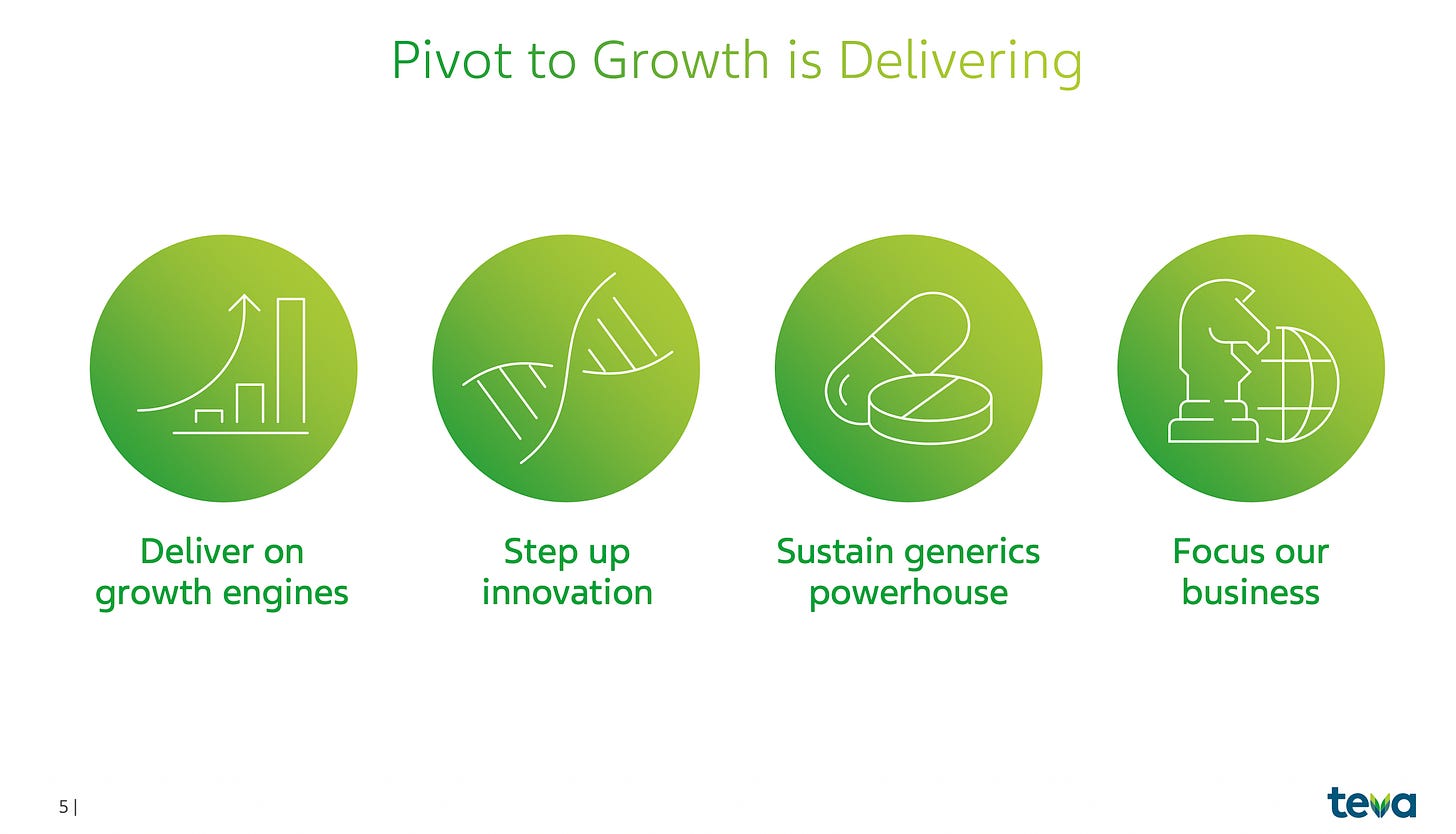 Pivot to Growth is Delivering

Deliver on growth engines

Step up innovation

Sustain generics powerhouse

Focus our business

5 |

teva